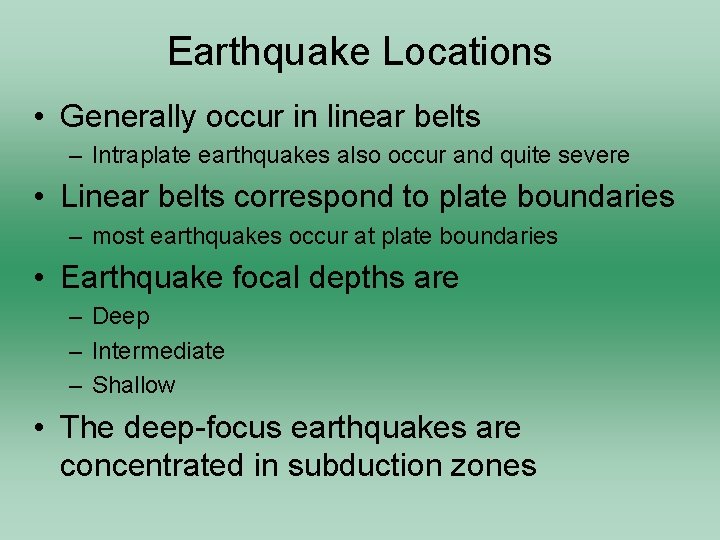 Earthquake Locations

• Generally occur in linear belts
– Intraplate earthquakes also occur and quite severe

• Linear belts correspond to plate boundaries
– most earthquakes occur at plate boundaries

• Earthquake focal depths are
– Deep
– Intermediate
– Shallow

• The deep-focus earthquakes are concentrated in subduction zones